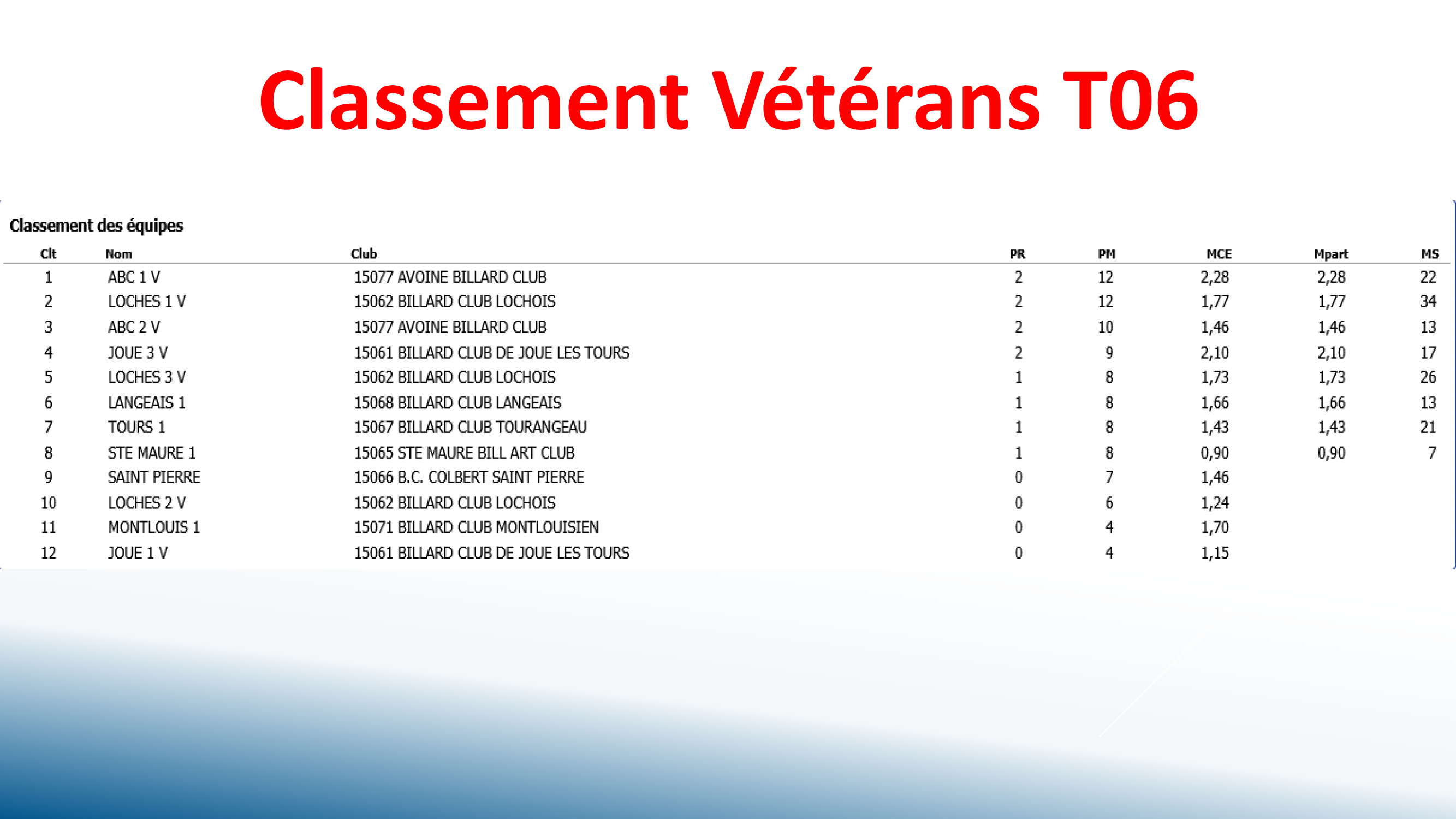 Classement Vétérans T06

Classement des équipes

| Clt | Nom | Club | PR | PM | MCE | Mpart | MS |
|---|---|---|---|---|---|---|---|
| 1 | ABC 1 V | 15077 AVOINE BILLARD CLUB | 2 | 12 | 2,28 | 2,28 | 22 |
| 2 | LOCHES 1 V | 15062 BILLARD CLUB LOCHOIS | 2 | 12 | 1,77 | 1,77 | 34 |
| 3 | ABC 2 V | 15077 AVOINE BILLARD CLUB | 2 | 10 | 1,46 | 1,46 | 13 |
| 4 | JOUE 3 V | 15061 BILLARD CLUB DE JOUE LES TOURS | 2 | 9 | 2,10 | 2,10 | 17 |
| 5 | LOCHES 3 V | 15062 BILLARD CLUB LOCHOIS | 1 | 8 | 1,73 | 1,73 | 26 |
| 6 | LANGEAIS 1 | 15068 BILLARD CLUB LANGEAIS | 1 | 8 | 1,66 | 1,66 | 13 |
| 7 | TOURS 1 | 15067 BILLARD CLUB TOURANGEAU | 1 | 8 | 1,43 | 1,43 | 21 |
| 8 | STE MAURE 1 | 15065 STE MAURE BILL ART CLUB | 1 | 8 | 0,90 | 0,90 | 7 |
| 9 | SAINT PIERRE | 15066 B.C. COLBERT SAINT PIERRE | 0 | 7 | 1,46 | | |
| 10 | LOCHES 2 V | 15062 BILLARD CLUB LOCHOIS | 0 | 6 | 1,24 | | |
| 11 | MONTLOUIS 1 | 15071 BILLARD CLUB MONTLOUISIEN | 0 | 4 | 1,70 | | |
| 12 | JOUE 1 V | 15061 BILLARD CLUB DE JOUE LES TOURS | 0 | 4 | 1,15 | | |